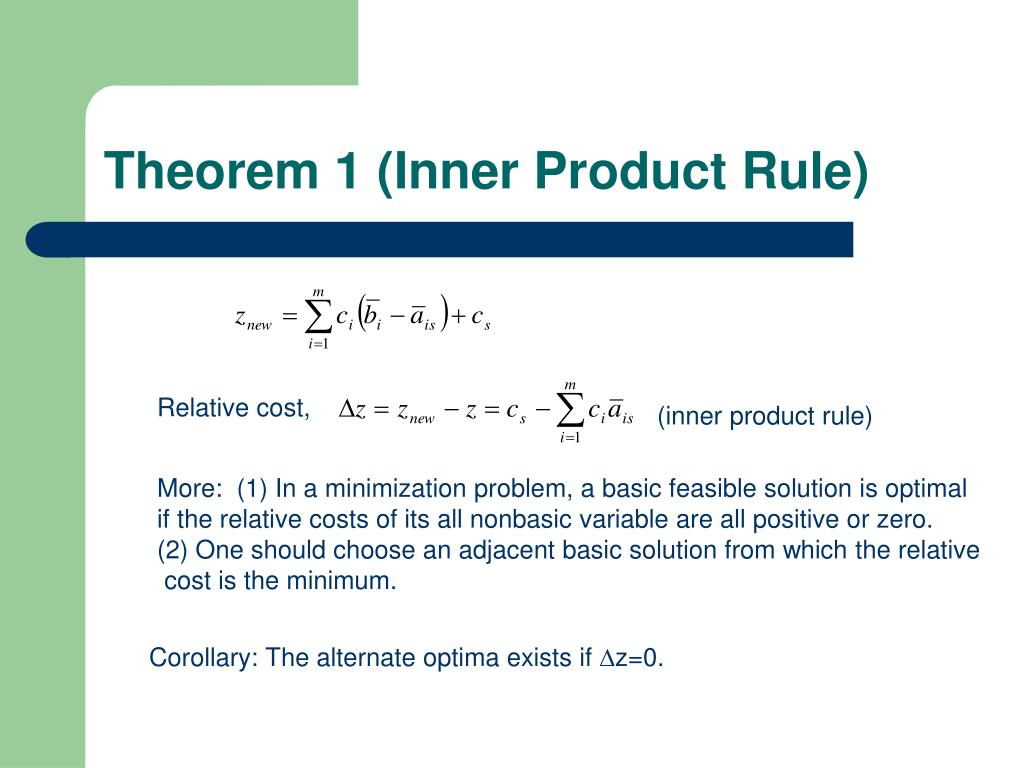 Theorem 1 (Inner Product Rule)

$z_{new} = \sum_{i=1}^{m} c_i \left( \bar{b}_i - \bar{a}_{is} \right) + c_s$

Relative cost, $\Delta z = z_{new} - z = c_s - \sum_{i=1}^{m} c_i \bar{a}_{is}$ (inner product rule)

More: (1) In a minimization problem, a basic feasible solution is optimal if the relative costs of its all nonbasic variable are all positive or zero.
(2) One should choose an adjacent basic solution from which the relative cost is the minimum.

Corollary: The alternate optima exists if $\Delta$z=0.